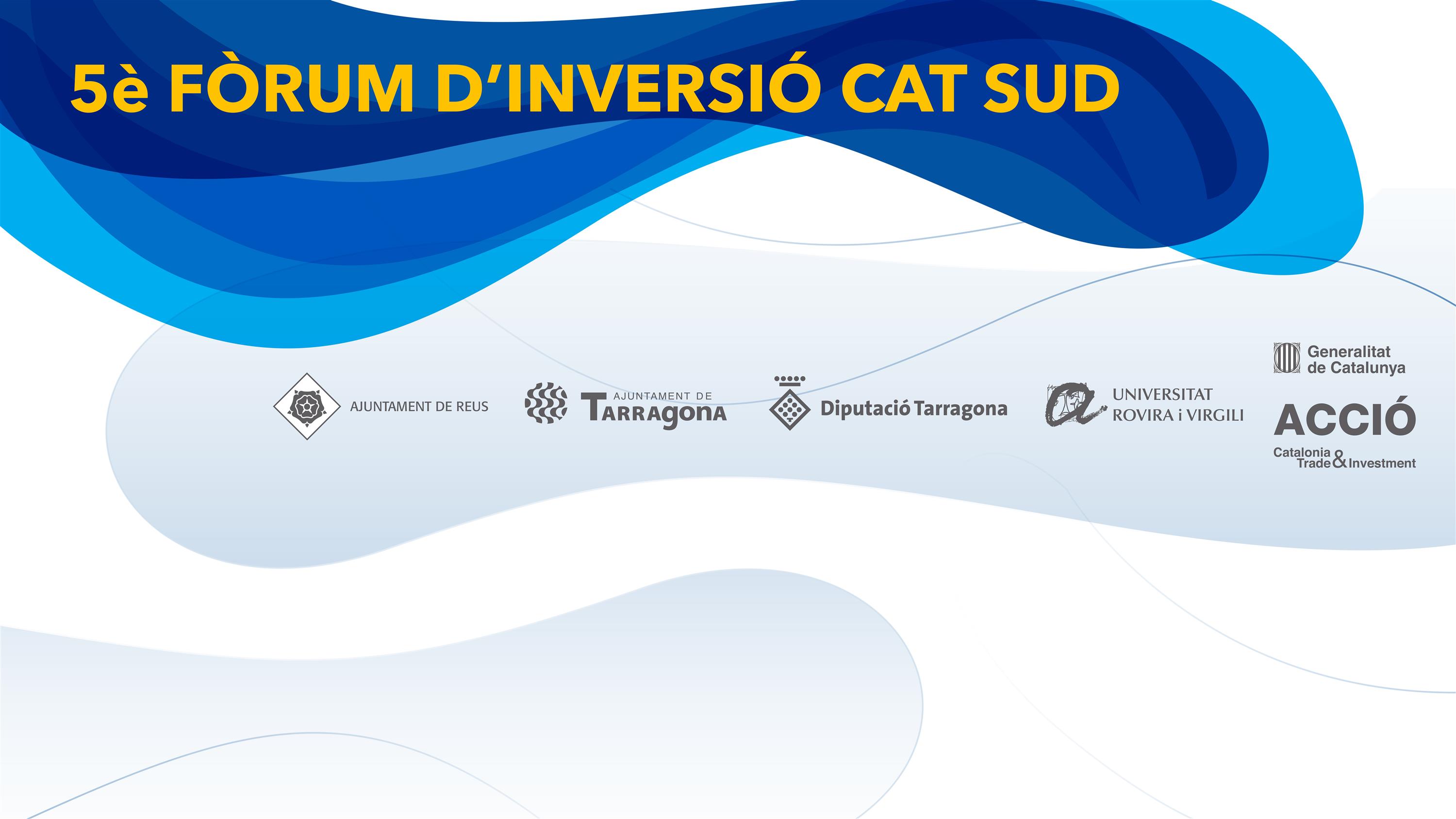 5è FÒRUM D'INVERSIÓ CAT SUD

AJUNTAMENT DE REUS

AJUNTAMENT DE TARRAGONA

Diputació Tarragona

UNIVERSITAT ROVIRA i VIRGILI

Generalitat de Catalunya

ACCIÓ

Catalonia Trade & Investment